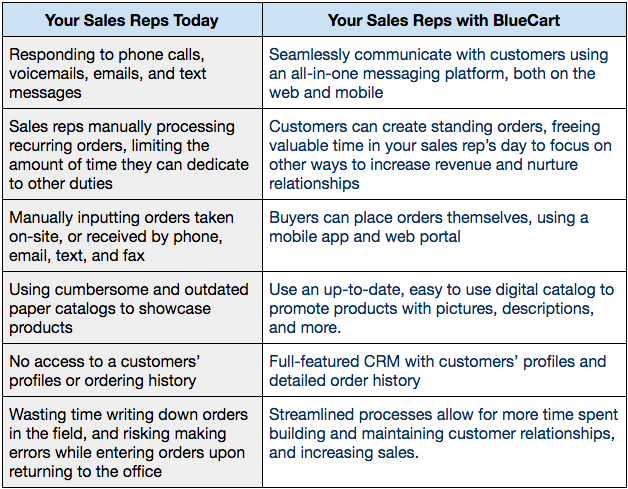 | Your Sales Reps Today | Your Sales Reps with BlueCart |
|---|---|
| Responding to phone calls, voicemails, emails, and text messages | Seamlessly communicate with customers using an all-in-one messaging platform, both on the web and mobile |
| Sales reps manually processing recurring orders, limiting the amount of time they can dedicate to other duties | Customers can create standing orders, freeing valuable time in your sales rep's day to focus on other ways to increase revenue and nurture relationships |
| Manually inputting orders taken on-site, or received by phone, email, text, and fax | Buyers can place orders themselves, using a mobile app and web portal |
| Using cumbersome and outdated paper catalogs to showcase products | Use an up-to-date, easy to use digital catalog to promote products with pictures, descriptions, and more. |
| No access to a customers' profiles or ordering history | Full-featured CRM with customers' profiles and detailed order history |
| Wasting time writing down orders in the field, and risking making errors while entering orders upon returning to the office | Streamlined processes allow for more time spent building and maintaining customer relationships, and increasing sales. |